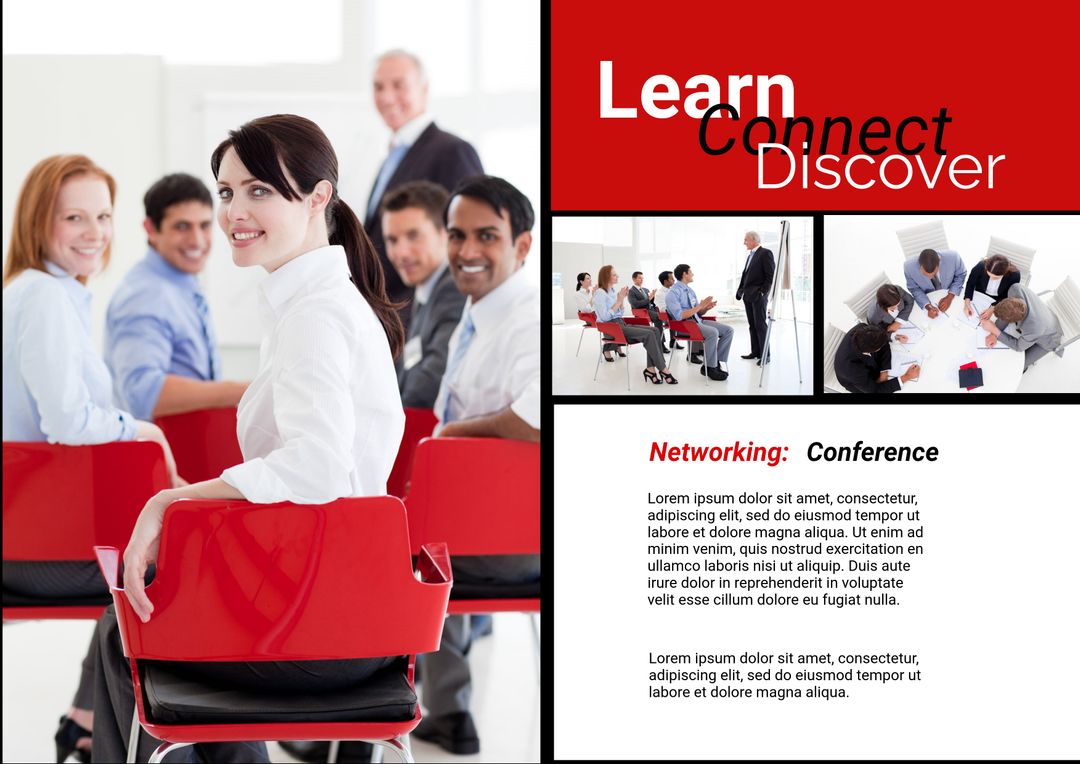 Learn
Connect
Discover

Networking: Conference

Lorem ipsum dolor sit amet, consectetur, adipiscing elit, sed do eiusmod tempor ut labore et dolore magna aliqua. Ut enim ad minim venim, quis nostrud exercitation en ullamco laboris nisi ut aliquip. Duis aute irure dolor in reprehenderit in voluptate velit esse cillum dolore eu fugiat nulla.

Lorem ipsum dolor sit amet, consectetur, adipiscing elit, sed do eiusmod tempor ut labore et dolore magna aliqua.